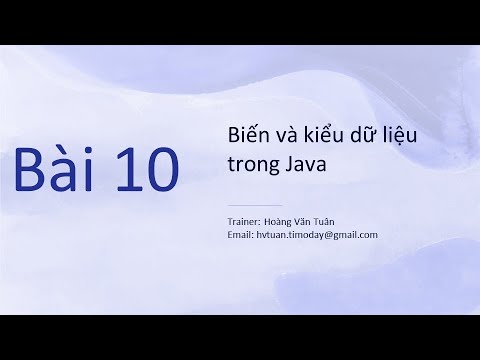 Bài 10

Biến và kiểu dữ liệu trong Java

Trainer: Hoàng Văn Tuân
Email: hvtuan.timoday@gmail.com